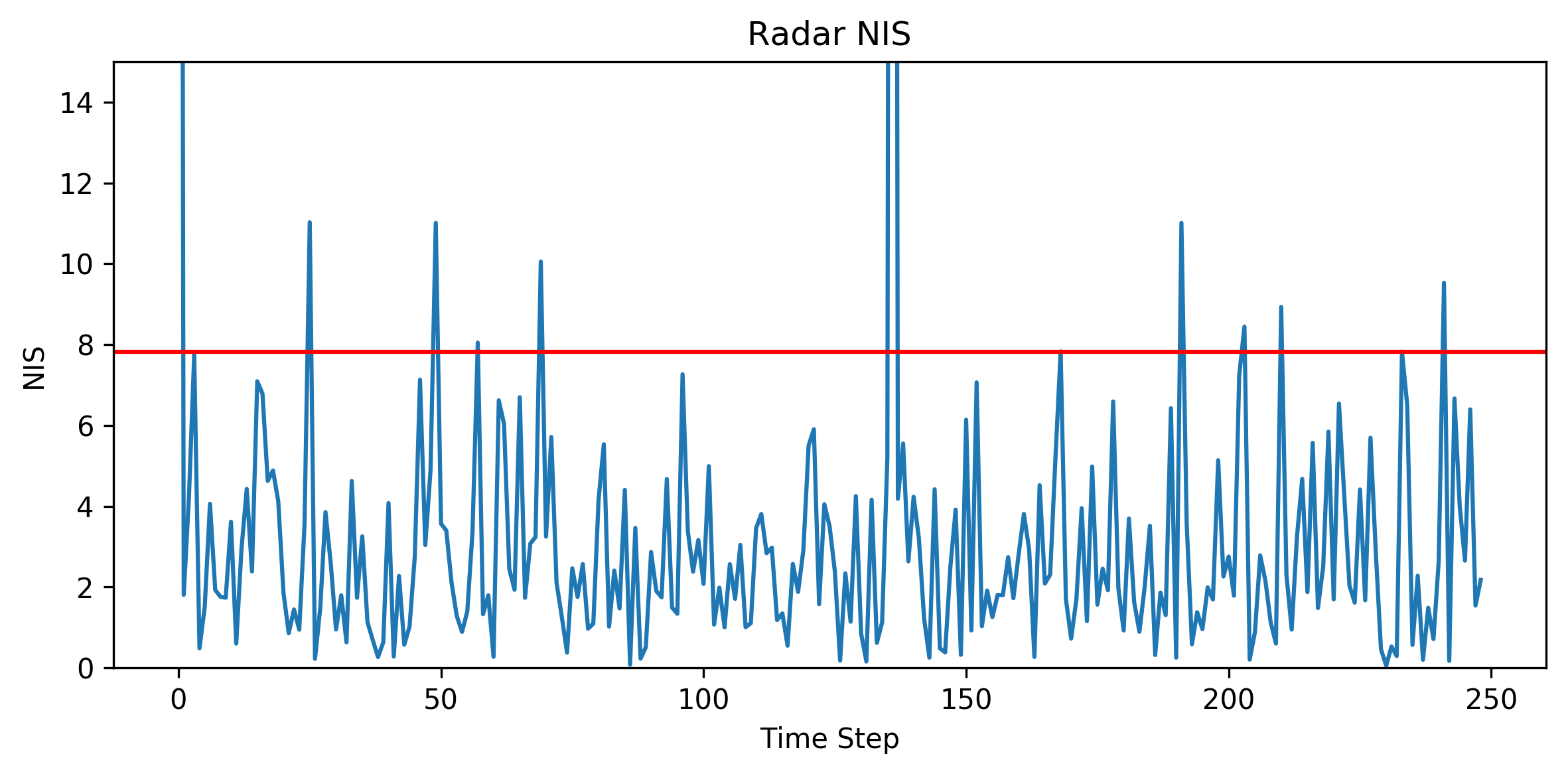 Radar NIS

NIS

14
12
10
8
6
4
2
0

0
50
100
150
200
250

Time Step